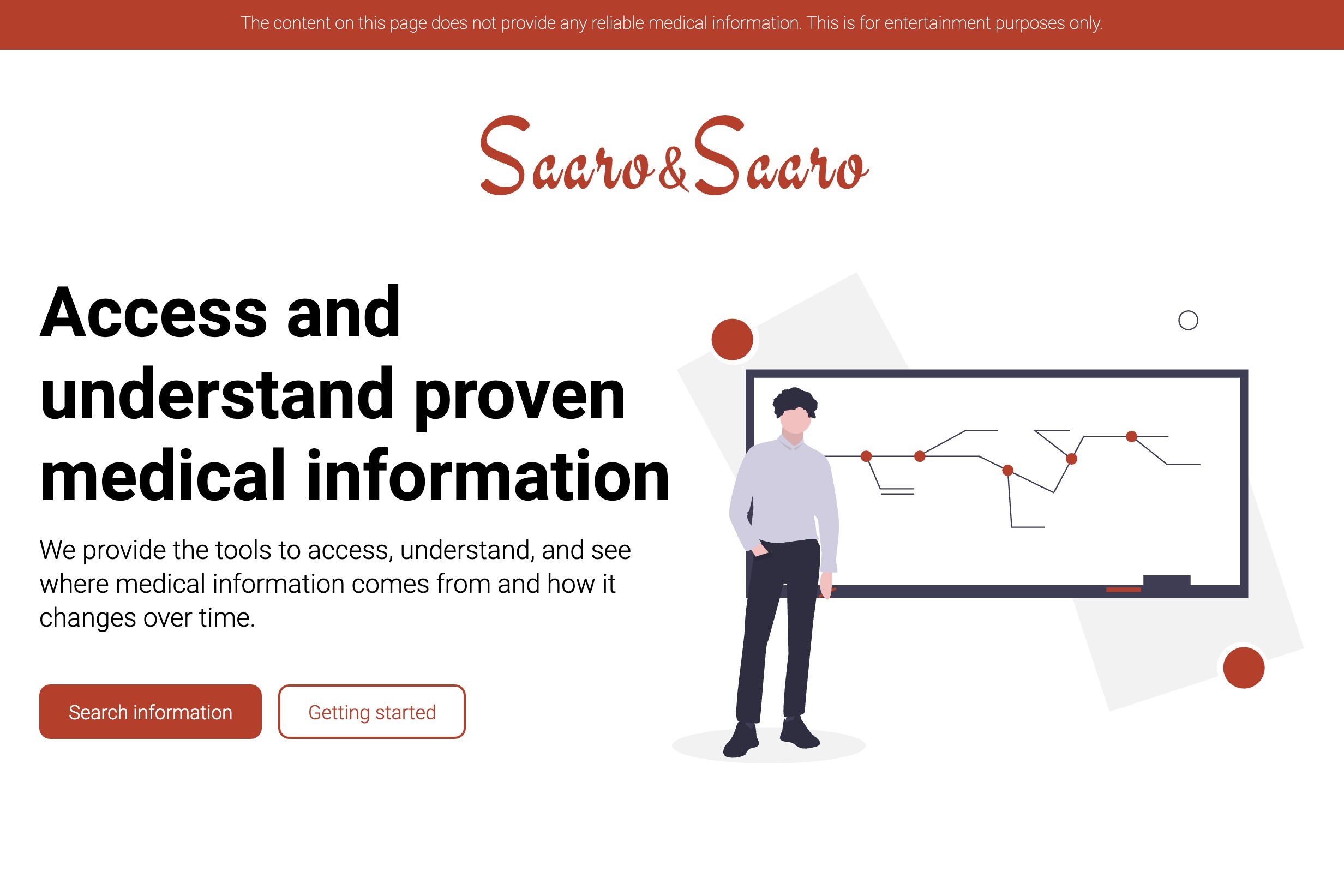 The content on this page does not provide any reliable medical information. This is for entertainment purposes only.

Saaro&Saaro

Access and understand proven medical information

We provide the tools to access, understand, and see where medical information comes from and how it changes over time.

Search information

Getting started